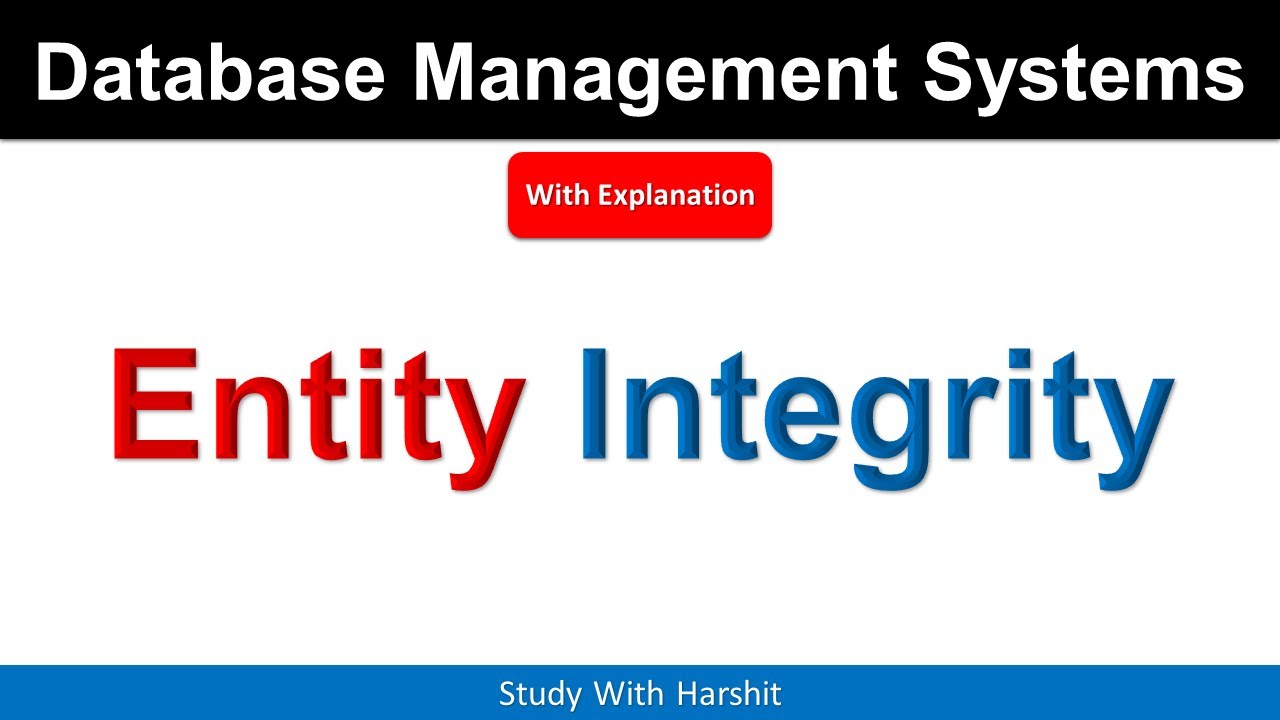 Database Management Systems

With Explanation

Entity Integrity

Study With Harshit